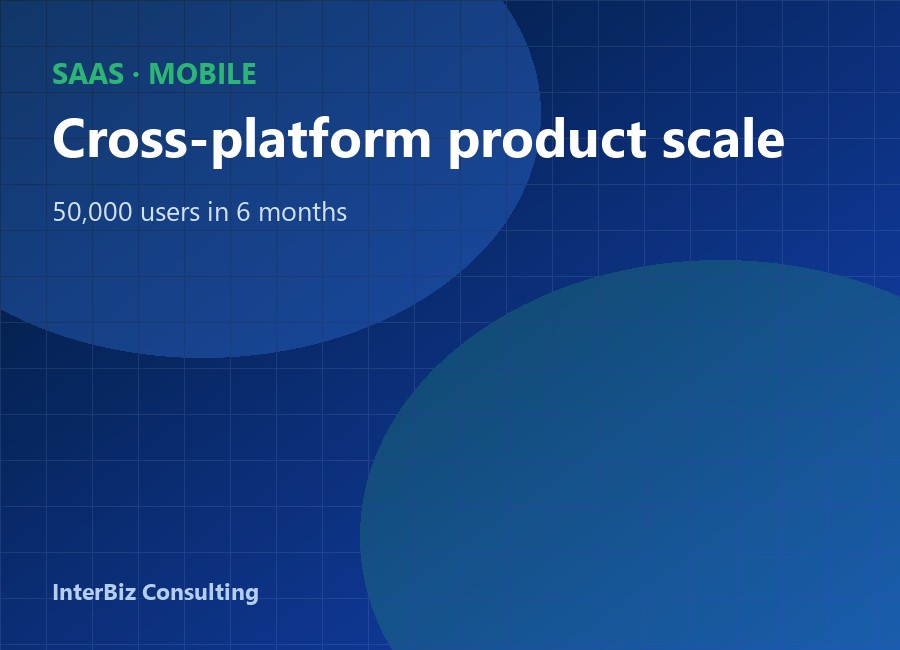 SAAS · MOBILE

Cross-platform product scale

50,000 users in 6 months

InterBiz Consulting